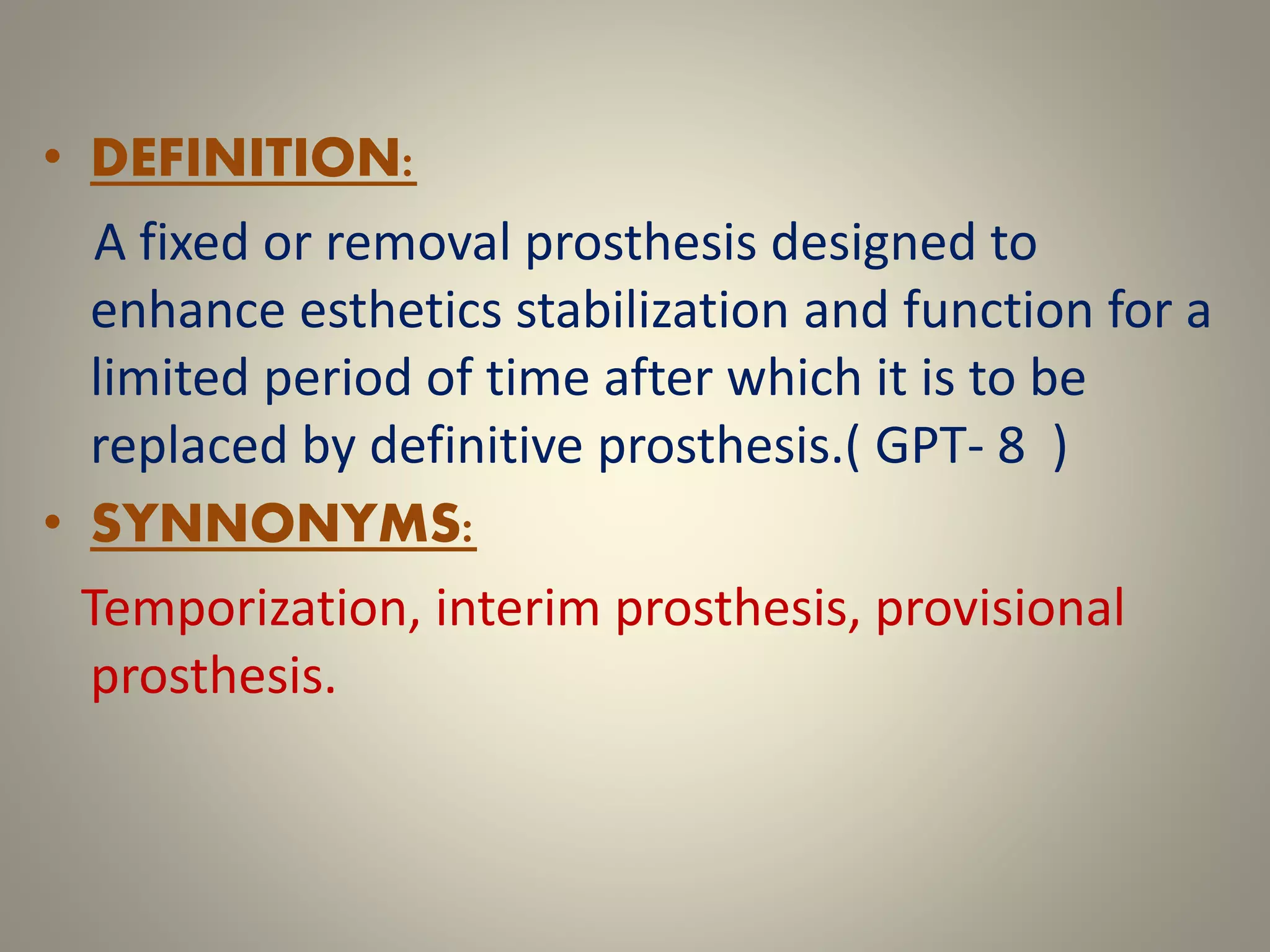 • DEFINITION:

A fixed or removal prosthesis designed to enhance esthetics stabilization and function for a limited period of time after which it is to be replaced by definitive prosthesis.( GPT- 8 )

• SYNNONYMS:

Temporization, interim prosthesis, provisional prosthesis.